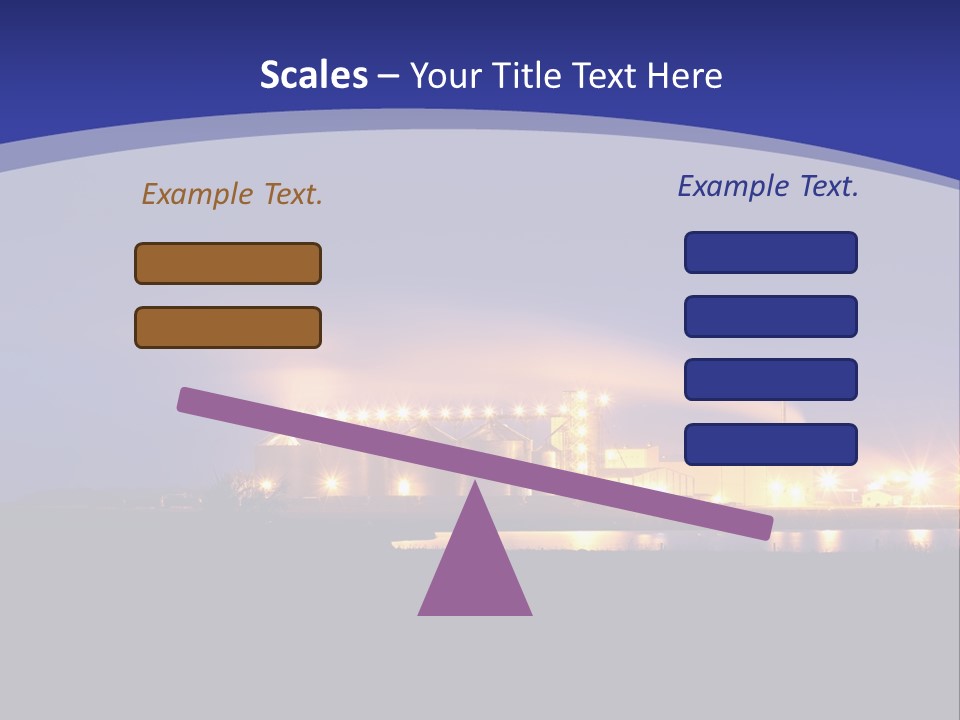 Scales – Your Title Text Here

Example Text.

Example Text.